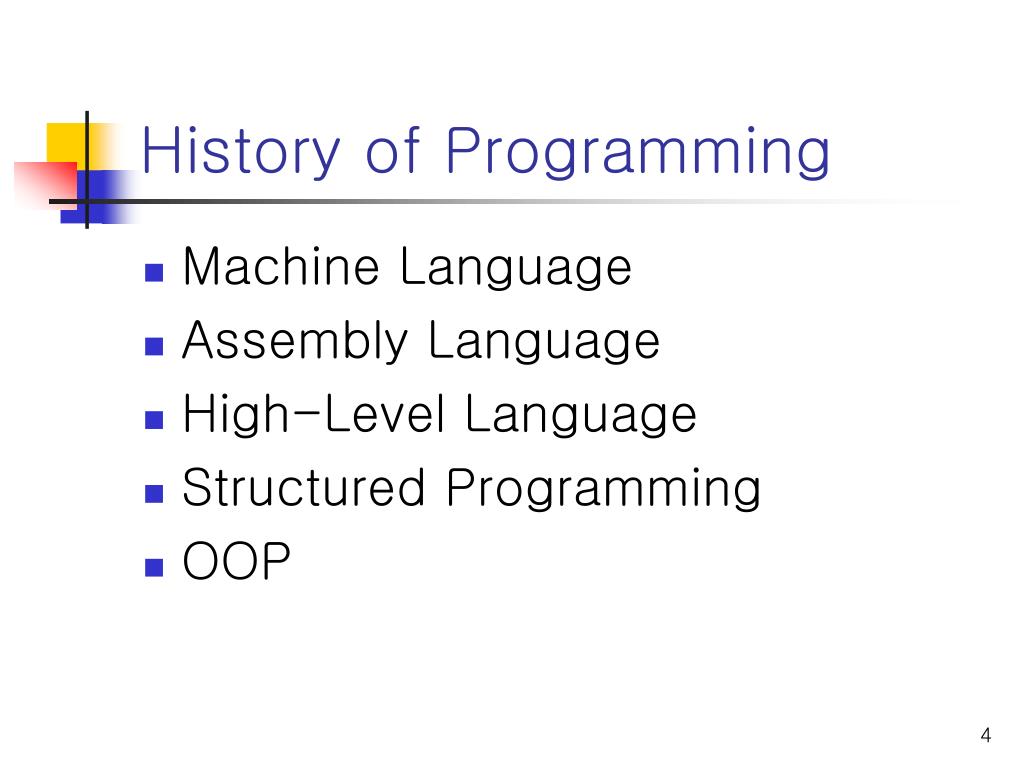 History of Programming

- Machine Language
- Assembly Language
- High-Level Language
- Structured Programming
- OOP

4